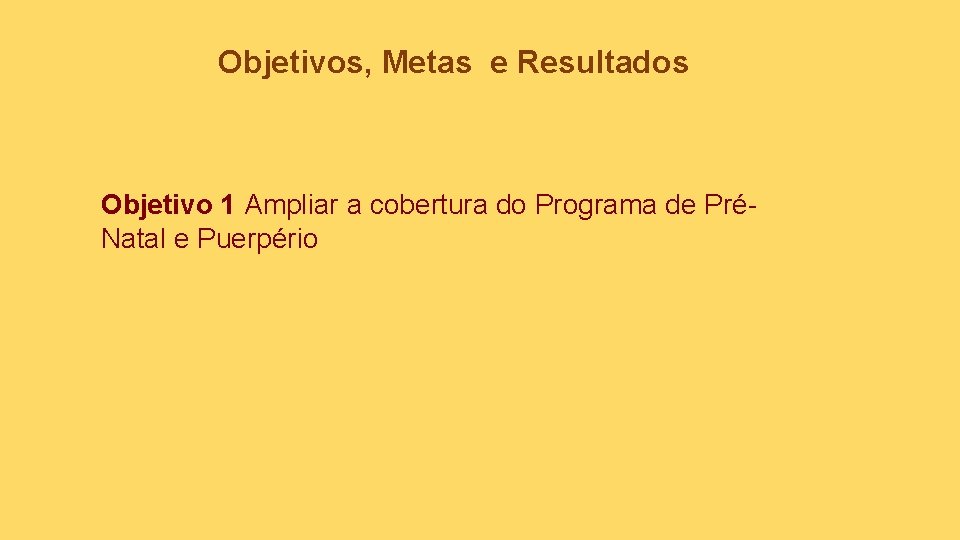 Objetivos, Metas e Resultados

Objetivo 1 Ampliar a cobertura do Programa de Pré-Natal e Puerpério